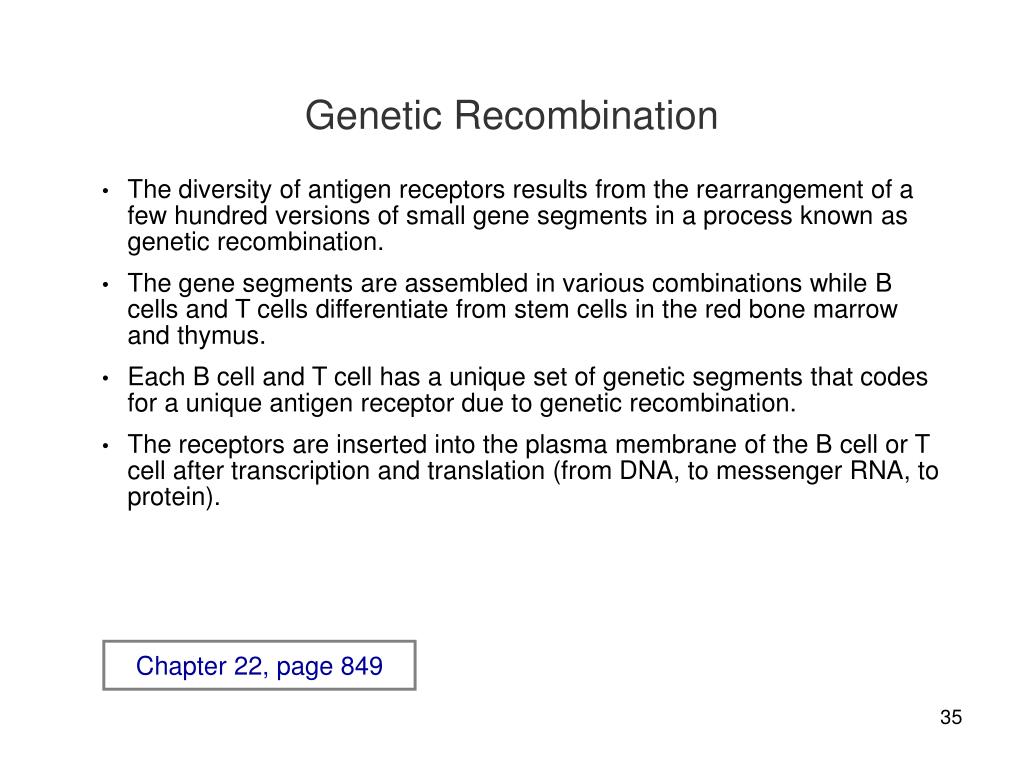 Genetic Recombination

• The diversity of antigen receptors results from the rearrangement of a few hundred versions of small gene segments in a process known as genetic recombination.

• The gene segments are assembled in various combinations while B cells and T cells differentiate from stem cells in the red bone marrow and thymus.

• Each B cell and T cell has a unique set of genetic segments that codes for a unique antigen receptor due to genetic recombination.

• The receptors are inserted into the plasma membrane of the B cell or T cell after transcription and translation (from DNA, to messenger RNA, to protein).

Chapter 22, page 849

35